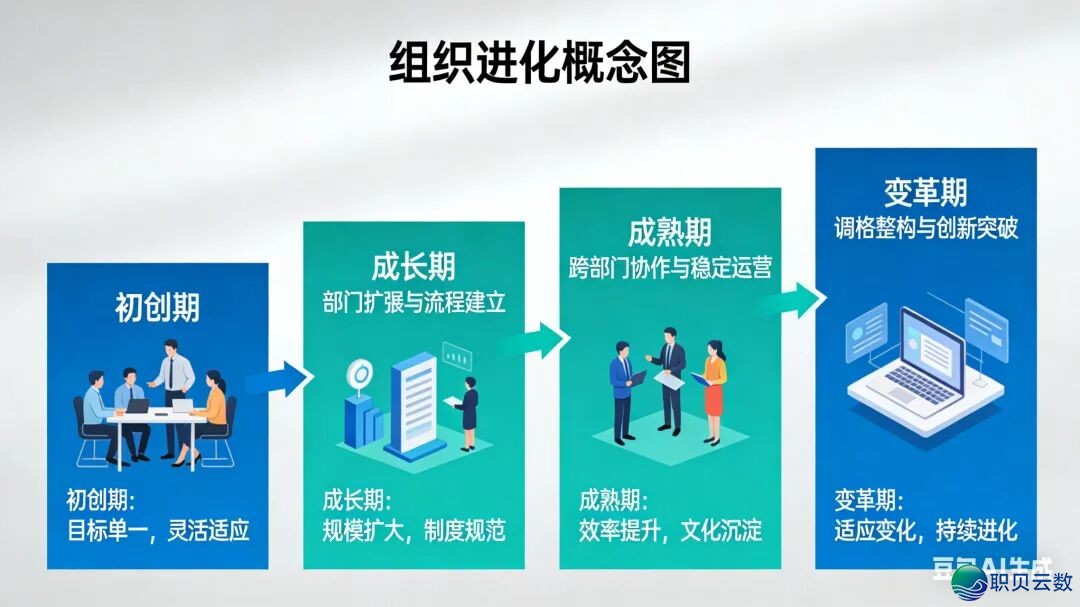 组织进化概念图

初创期

初创期:
目标单一，灵活适应

成长期
部门扩张与流程建立

成长期:
规模扩大，制度规范

成熟期
跨部门协作与稳定运营

成熟期:
效率提升，文化沉淀

变革期
调格整构与创新突破

变革期:
适应变化，持续进化

豆包AI生成
职贝云数